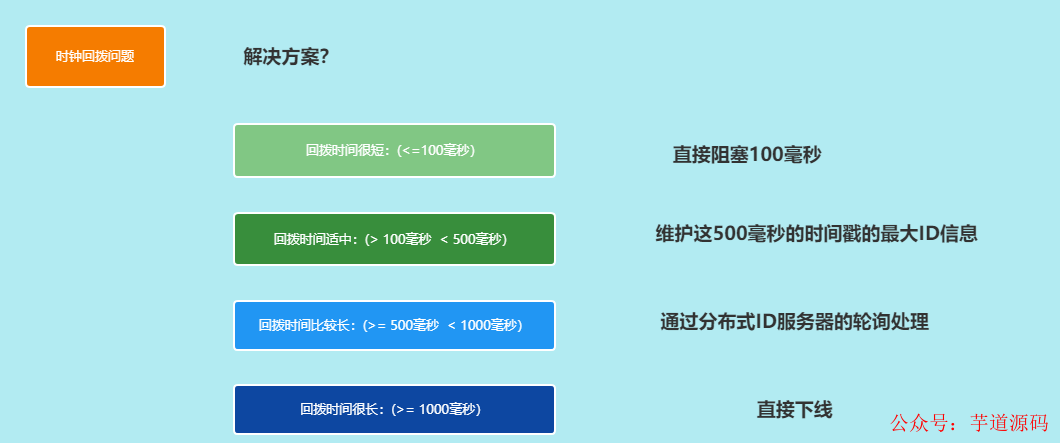 时钟回拨问题

解决方案?

回拨时间很短：(<=100毫秒)

直接阻塞100毫秒

回拨时间适中：(> 100毫秒 < 500毫秒)

维护这500毫秒的时间戳的最大ID信息

回拨时间比较长：(>= 500毫秒 < 1000毫秒)

通过分布式ID服务器的轮询处理

回拨时间很长：(>= 1000毫秒)

直接下线

公众号：芋道源码